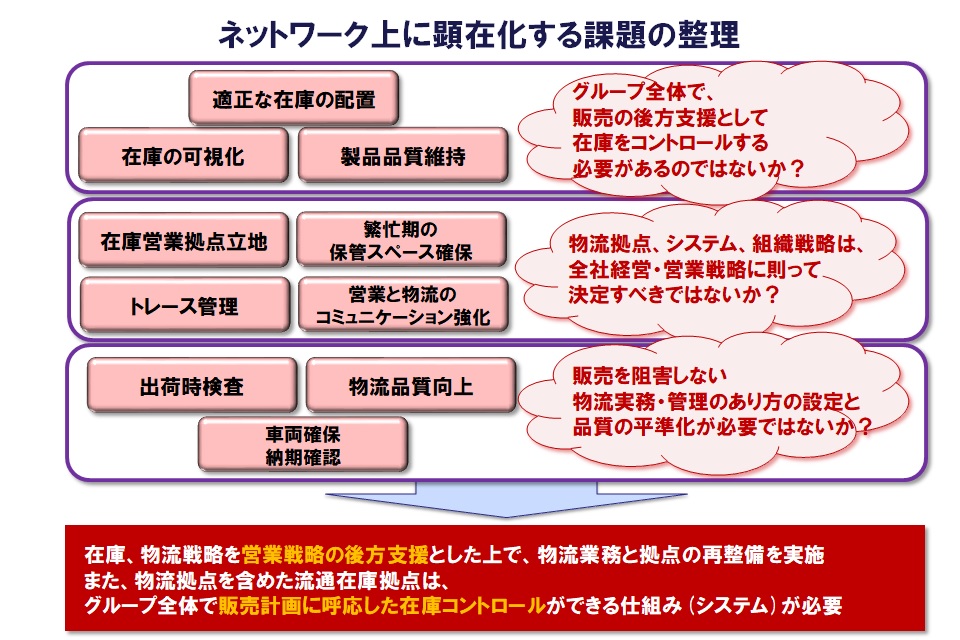 ネットワーク上に顕在化する課題の整理

適正な在庫の配置

在庫の可視化

製品品質維持

グループ全体で、
販売の後方支援として
在庫をコントロールする
必要があるのではないか？

在庫営業拠点立地

繁忙期の
保管スペース確保

トレース管理

営業と物流の
コミュニケーション強化

物流拠点、システム、組織戦略は、
全社経営・営業戦略に則って
決定すべきではないか？

出荷時検査

物流品質向上

車両確保
納期確認

販売を阻害しない
物流実務・管理のあり方の設定と
品質の平準化が必要ではないか？

在庫、物流戦略を営業戦略の後方支援とした上で、物流業務と拠点の再整備を実施
また、物流拠点を含めた流通在庫拠点は、
グループ全体で販売計画に呼応した在庫コントロールができる仕組み（システム）が必要